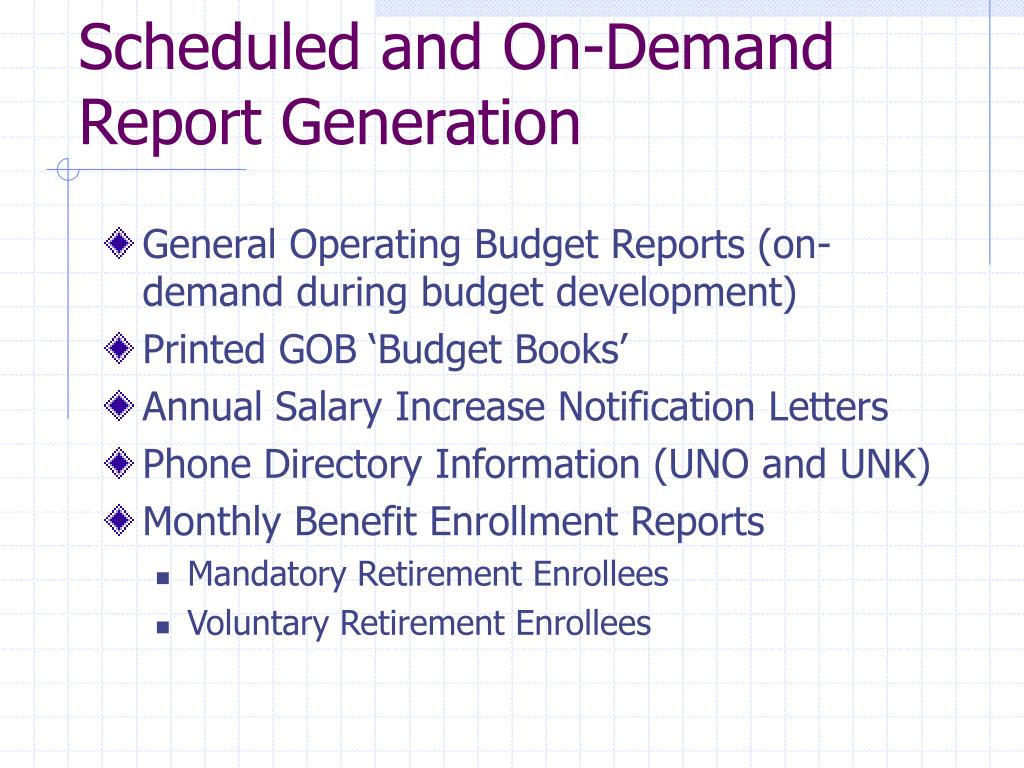 Scheduled and On-Demand Report Generation

General Operating Budget Reports (on-demand during budget development)

Printed GOB ‘Budget Books’

Annual Salary Increase Notification Letters

Phone Directory Information (UNO and UNK)

Monthly Benefit Enrollment Reports

Mandatory Retirement Enrollees

Voluntary Retirement Enrollees